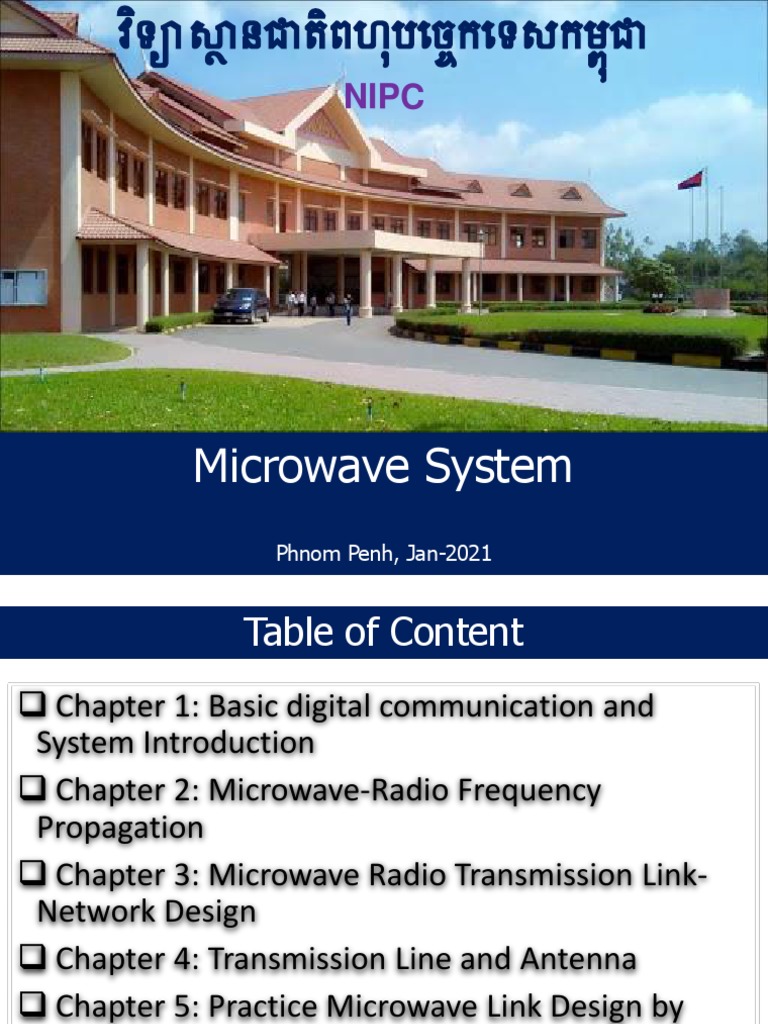 វិទ្យាស្ថានជាតិពហុបច្ចេកទេសកម្ពុជា
NIPC

Microwave System

Phnom Penh, Jan-2021

Table of Content

❑ Chapter 1: Basic digital communication and System Introduction

❑ Chapter 2: Microwave-Radio Frequency Propagation

❑ Chapter 3: Microwave Radio Transmission Link-Network Design

❑ Chapter 4: Transmission Line and Antenna

❑ Chapter 5: Practice Microwave Link Design by